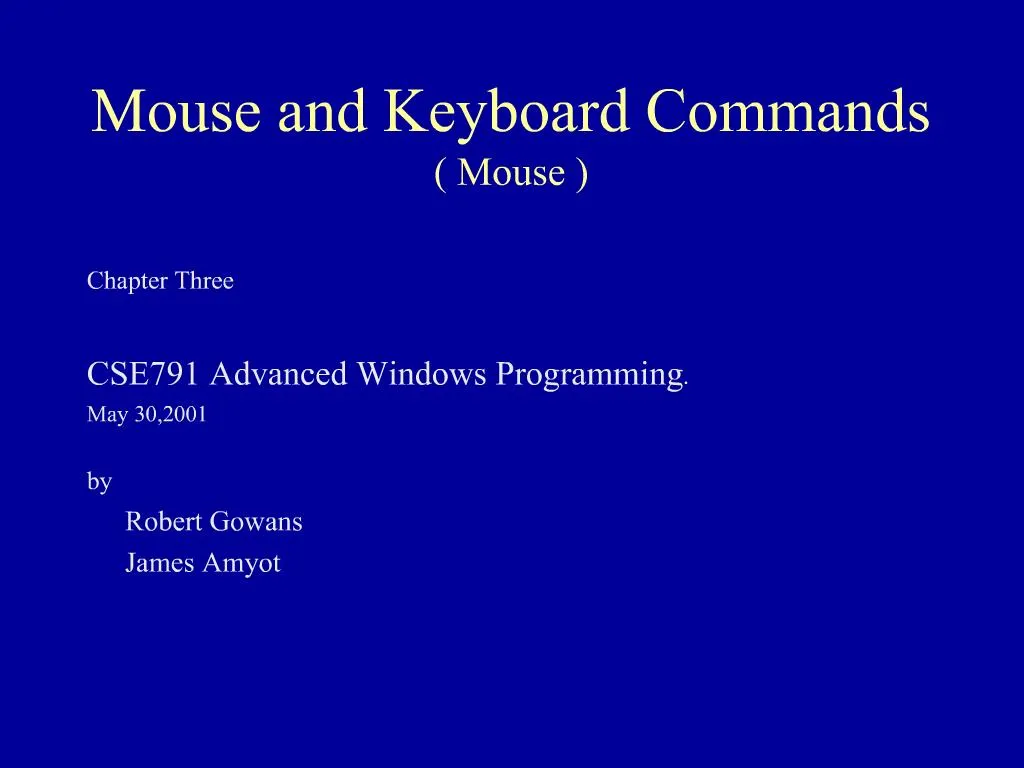 Mouse and Keyboard Commands
( Mouse )

Chapter Three

CSE791 Advanced Windows Programming.
May 30,2001

by
Robert Gowans
James Amyot